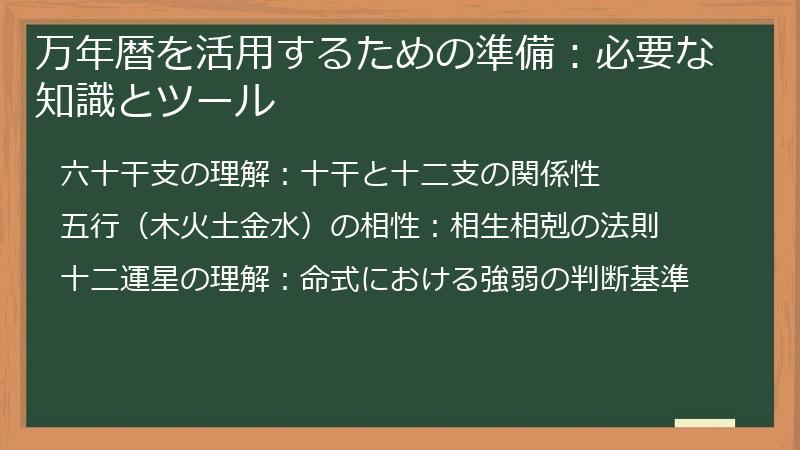 万年暦を活用するための準備：必要な知識とツール

六十干支の理解：十干と十二支の関係性

五行（木火土金水）の相性：相生相剋の法則

十二運星の理解：命式における強弱の判断基準